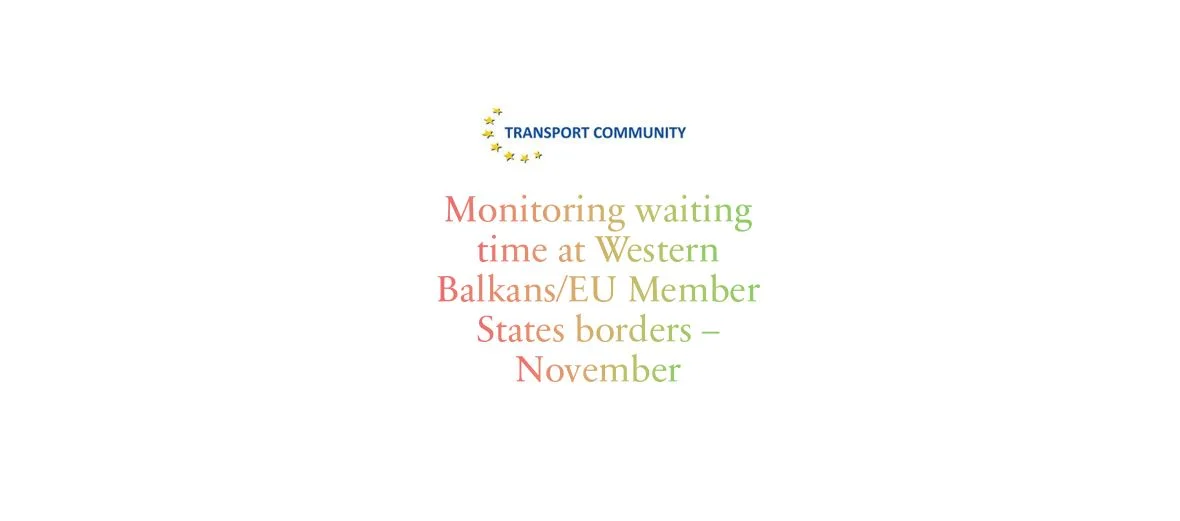 TRANSPORT COMMUNITY

Monitoring waiting time at Western Balkans/EU Member States borders – November